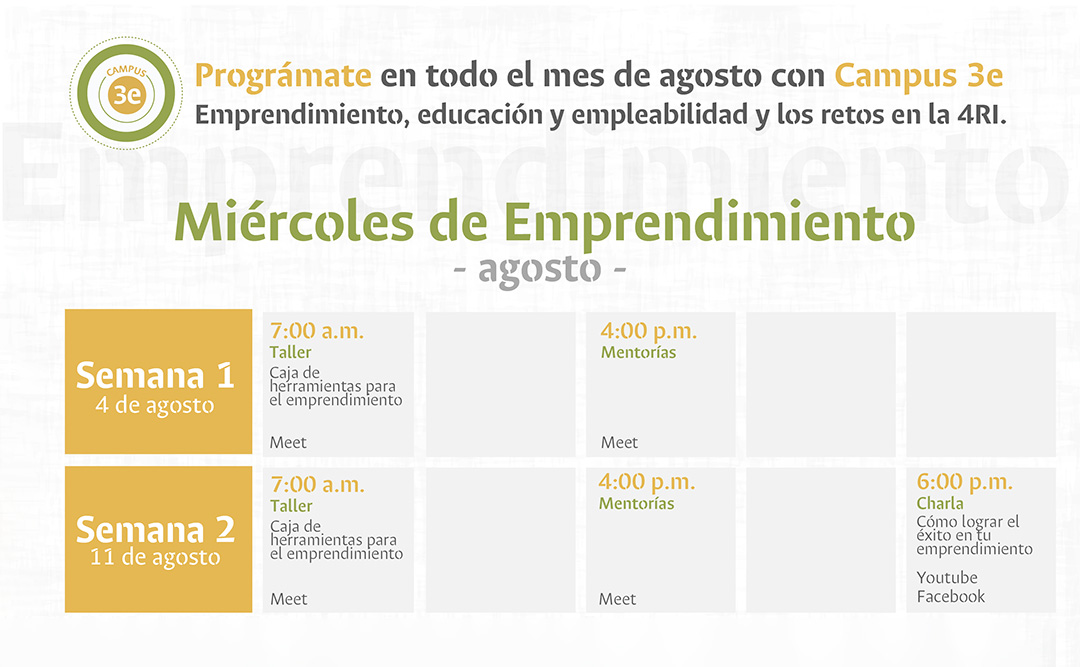 CAMPUS 3e

Prográmate en todo el mes de agosto con Campus 3e
Emprendimiento, educación y empleabilidad y los retos en la 4RI.

Emprendimiento

Miércoles de Emprendimiento
- agosto -

| | | | | | |
|---|---|---|---|---|---|
| Semana 1 4 de agosto | 7:00 a.m. Taller Caja de herramientas para el emprendimiento Meet | | 4:00 p.m. Mentorías Meet | | |
| Semana 2 11 de agosto | 7:00 a.m. Taller Caja de herramientas para el emprendimiento Meet | | 4:00 p.m. Mentorías Meet | | 6:00 p.m. Charla Cómo lograr el éxito en tu emprendimiento Youtube Facebook |